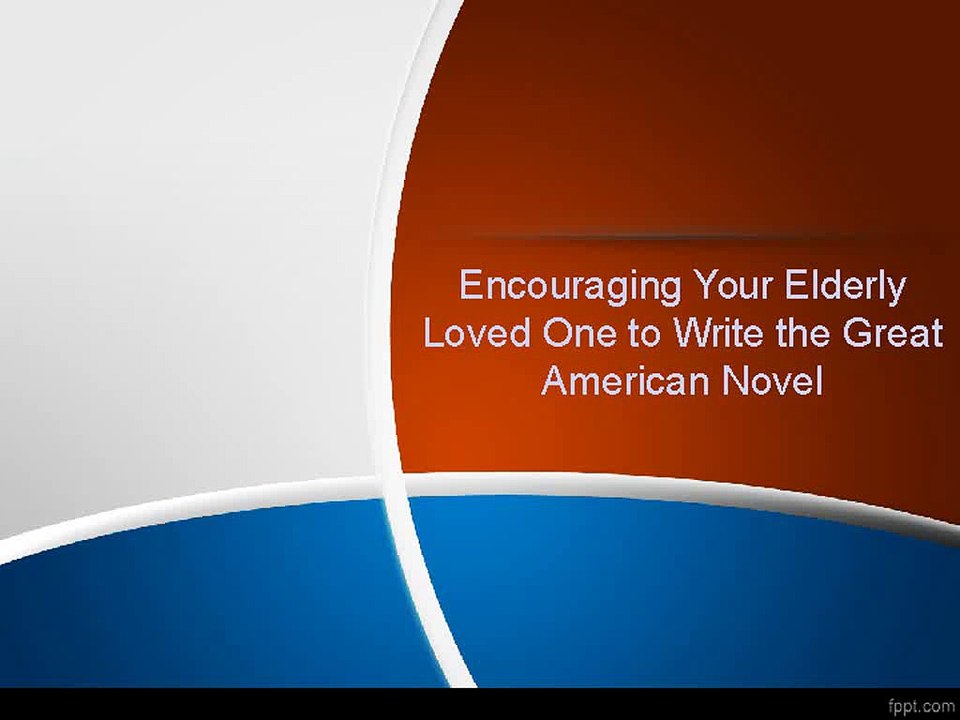 Encouraging Your Elderly Loved One to Write the Great American Novel

fppt.com